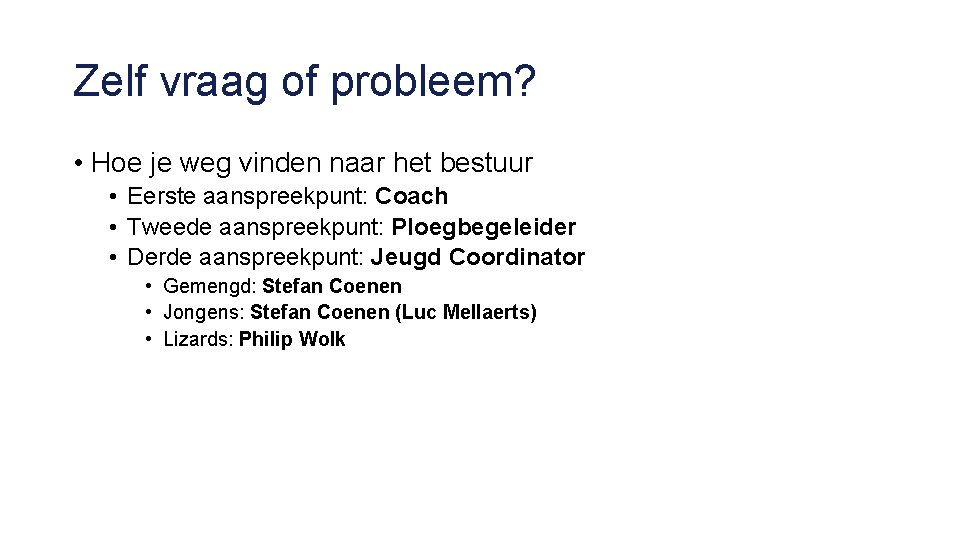 Zelf vraag of probleem?

• Hoe je weg vinden naar het bestuur
  • Eerste aanspreekpunt: Coach
  • Tweede aanspreekpunt: Ploegbegeleider
  • Derde aanspreekpunt: Jeugd Coordinator
    • Gemengd: Stefan Coenen
    • Jongens: Stefan Coenen (Luc Mellaerts)
    • Lizards: Philip Wolk